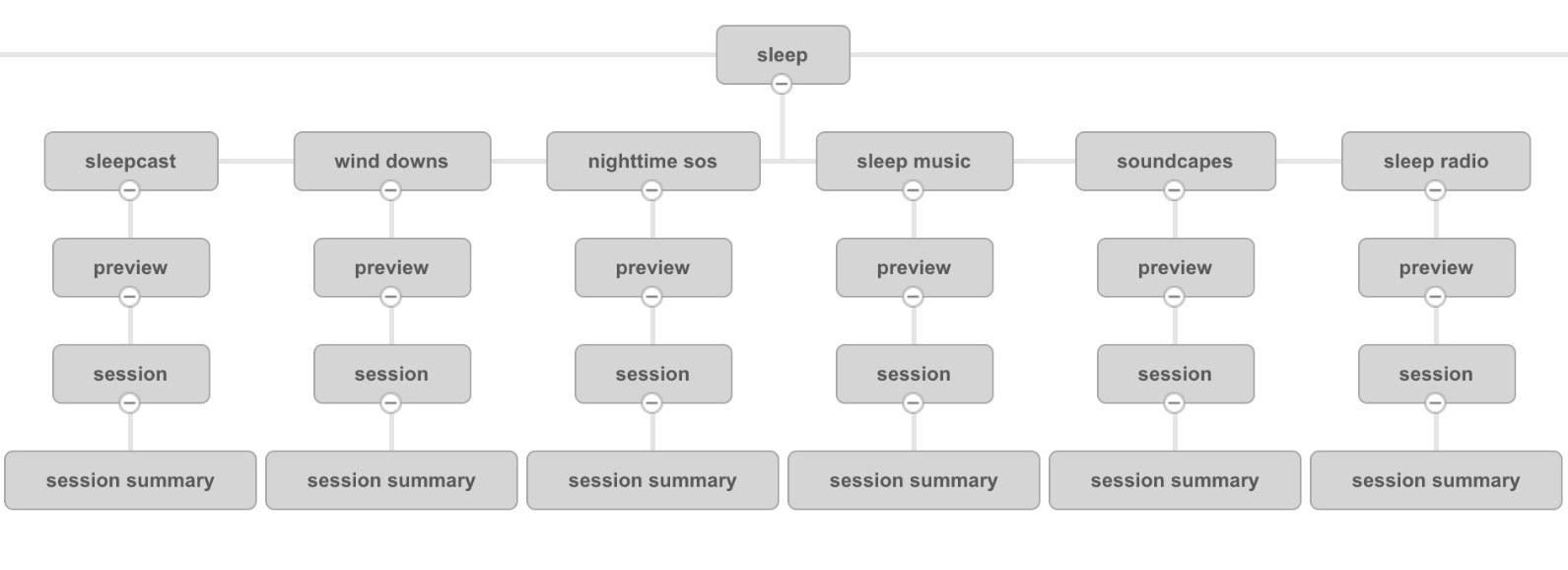 sleep

sleepcast
preview
session
session summary

wind downs
preview
session
session summary

nighttime sos
preview
session
session summary

sleep music
preview
session
session summary

soundcapes
preview
session
session summary

sleep radio
preview
session
session summary